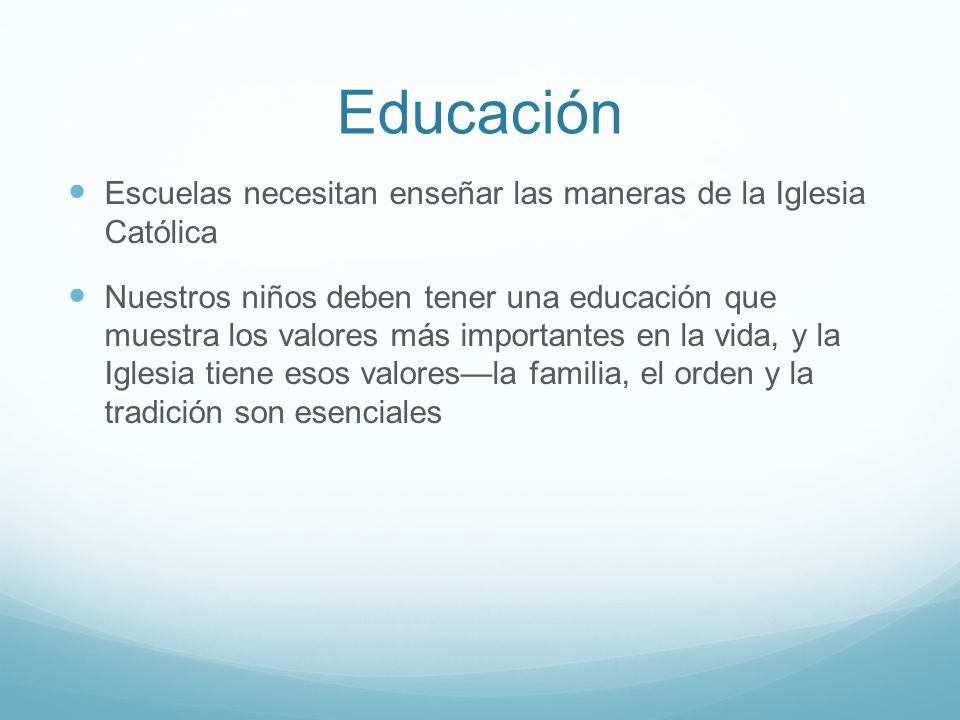 Educación

Escuelas necesitan enseñar las maneras de la Iglesia Católica

Nuestros niños deben tener una educación que muestra los valores más importantes en la vida, y la Iglesia tiene esos valores—la familia, el orden y la tradición son esenciales